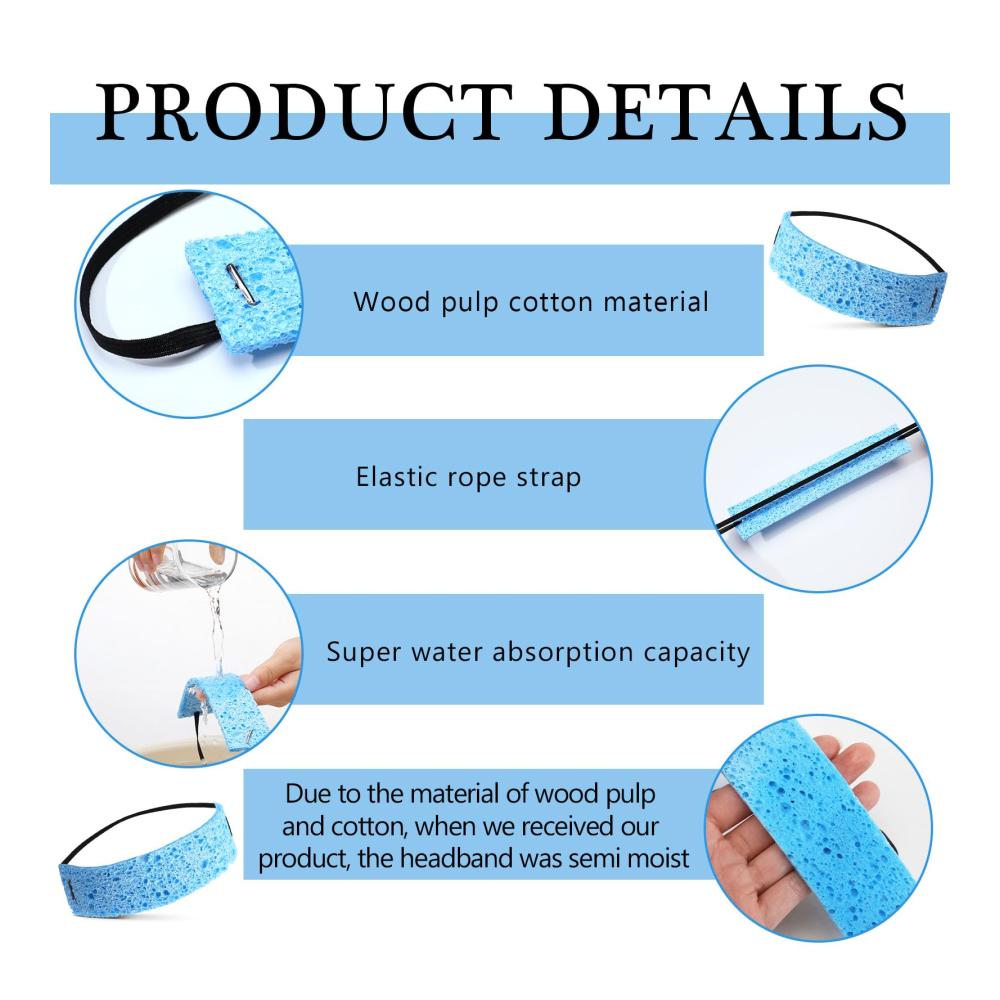 PRODUCT DETAILS

Wood pulp cotton material

Elastic rope strap

Super water absorption capacity

Due to the material of wood pulp and cotton, when we received our product, the headband was semi moist